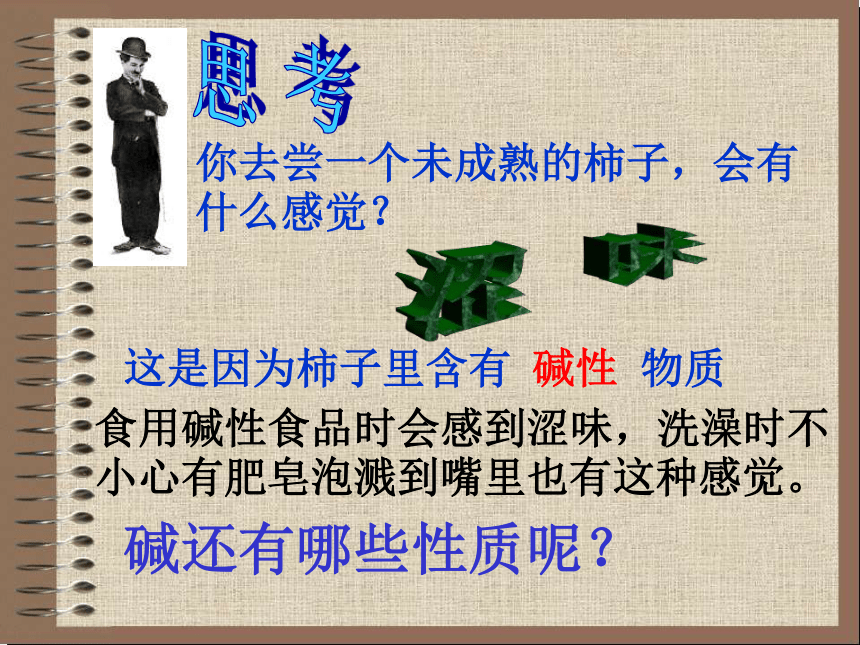 思考

你去尝一个未成熟的柿子，会有什么感觉？

涩 味

这是因为柿子里含有 碱性 物质

食用碱性食品时会感到涩味，洗澡时不小心有肥皂泡溅到嘴里也有这种感觉。

碱还有哪些性质呢？